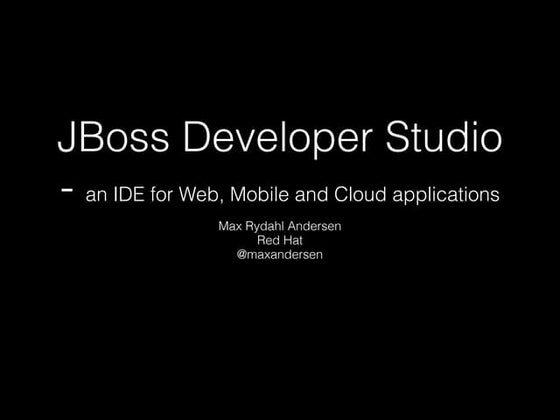 JBoss Developer Studio

- an IDE for Web, Mobile and Cloud applications

Max Rydahl Andersen
Red Hat
@maxandersen